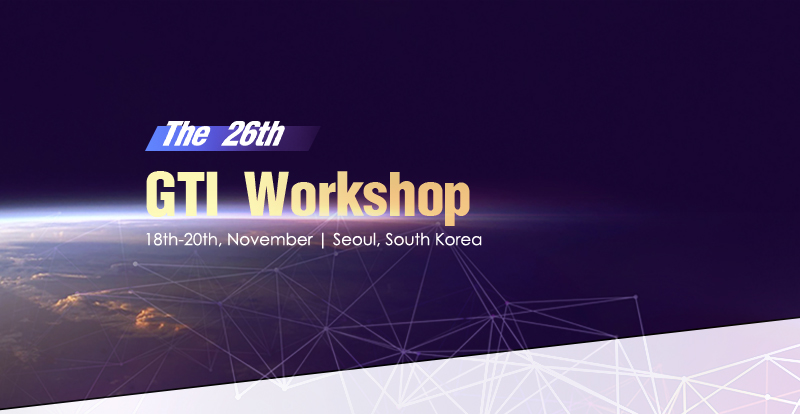 The 26th

GTI Workshop

18th-20th, November | Seoul, South Korea